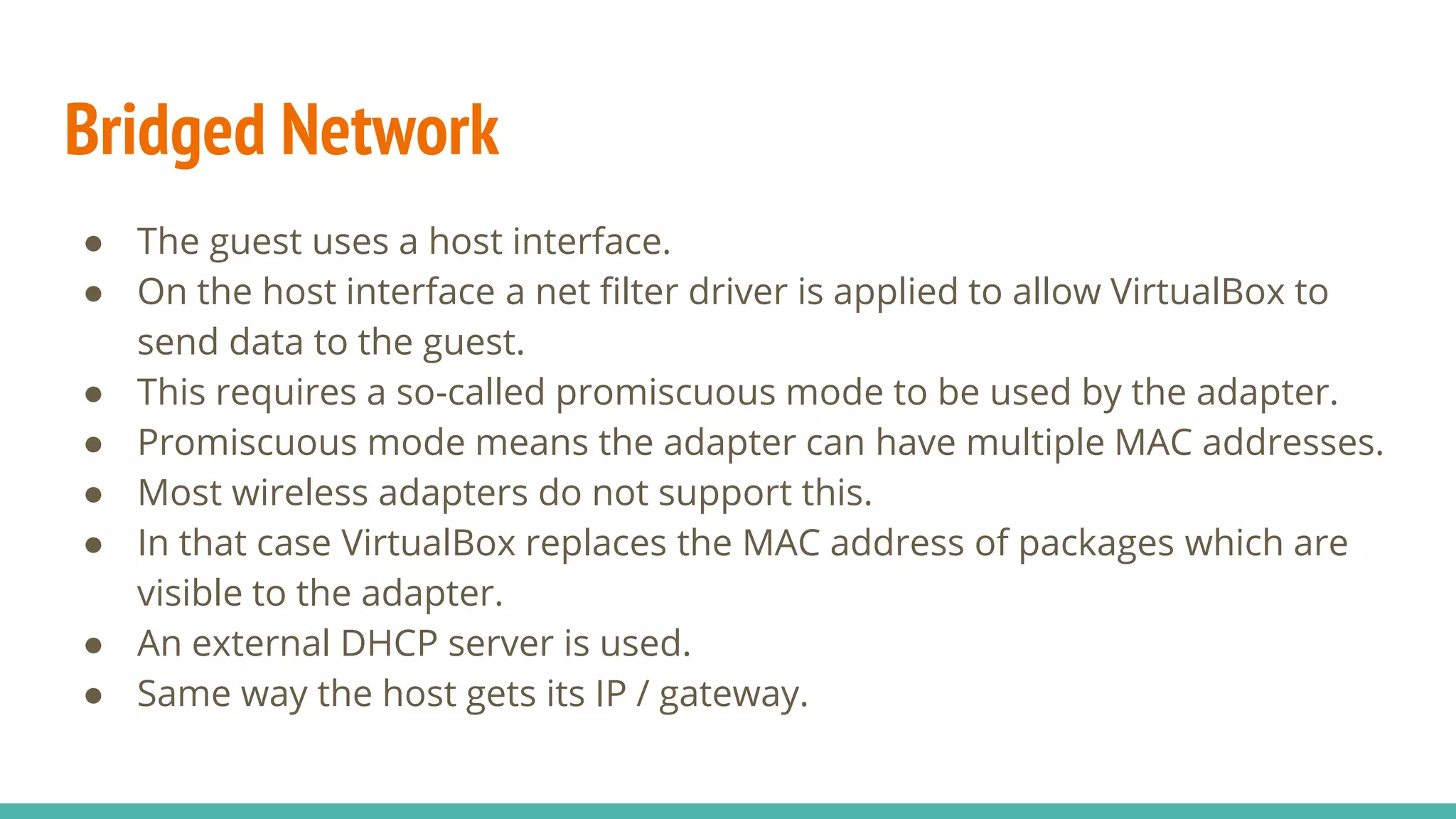 Bridged Network

● The guest uses a host interface.
● On the host interface a net filter driver is applied to allow VirtualBox to send data to the guest.
● This requires a so-called promiscuous mode to be used by the adapter.
● Promiscuous mode means the adapter can have multiple MAC addresses.
● Most wireless adapters do not support this.
● In that case VirtualBox replaces the MAC address of packages which are visible to the adapter.
● An external DHCP server is used.
● Same way the host gets its IP / gateway.